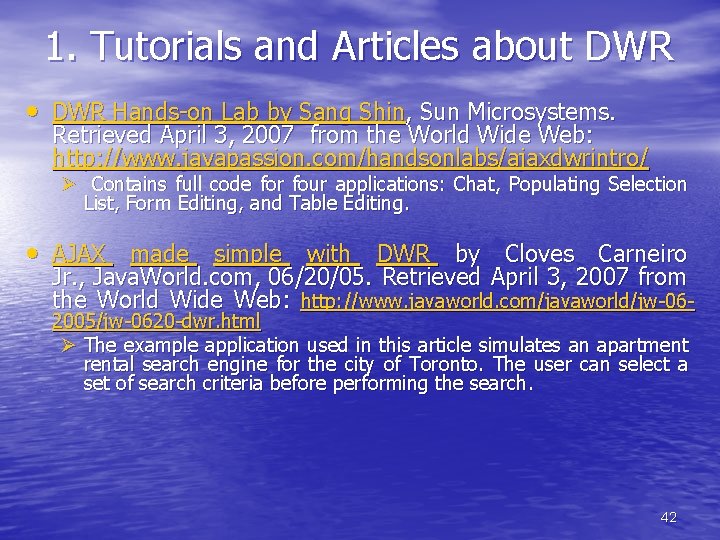 1. Tutorials and Articles about DWR

• DWR Hands-on Lab by Sang Shin, Sun Microsystems. Retrieved April 3, 2007 from the World Wide Web: http://www.javapassion.com/handsonlabs/ajaxdwrintro/

➢ Contains full code for four applications: Chat, Populating Selection List, Form Editing, and Table Editing.

• AJAX made simple with DWR by Cloves Carneiro Jr., JavaWorld.com, 06/20/05. Retrieved April 3, 2007 from the World Wide Web: http://www.javaworld.com/javaworld/jw-06-2005/jw-0620-dwr.html

➢ The example application used in this article simulates an apartment rental search engine for the city of Toronto. The user can select a set of search criteria before performing the search.

42